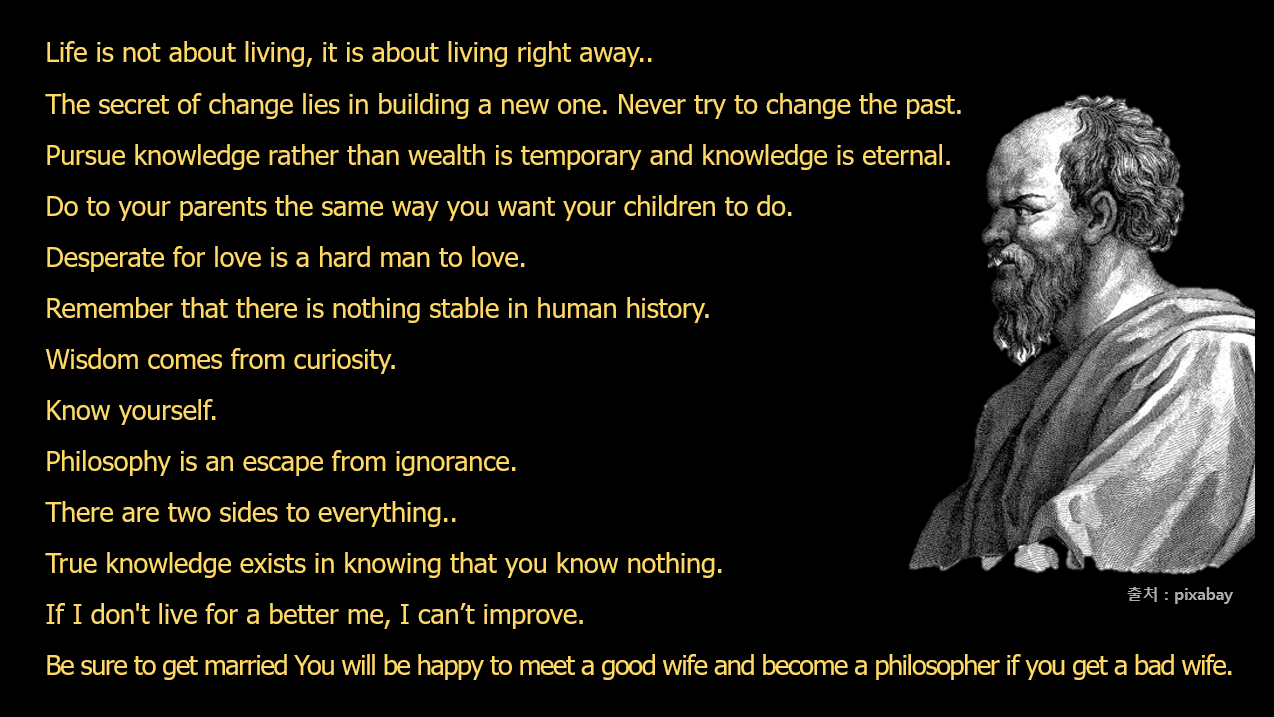 Life is not about living, it is about living right away..

The secret of change lies in building a new one. Never try to change the past.

Pursue knowledge rather than wealth is temporary and knowledge is eternal.

Do to your parents the same way you want your children to do.

Desperate for love is a hard man to love.

Remember that there is nothing stable in human history.

Wisdom comes from curiosity.

Know yourself.

Philosophy is an escape from ignorance.

There are two sides to everything..

True knowledge exists in knowing that you know nothing.

If I don't live for a better me, I can’t improve.

Be sure to get married You will be happy to meet a good wife and become a philosopher if you get a bad wife.

출처 : pixabay